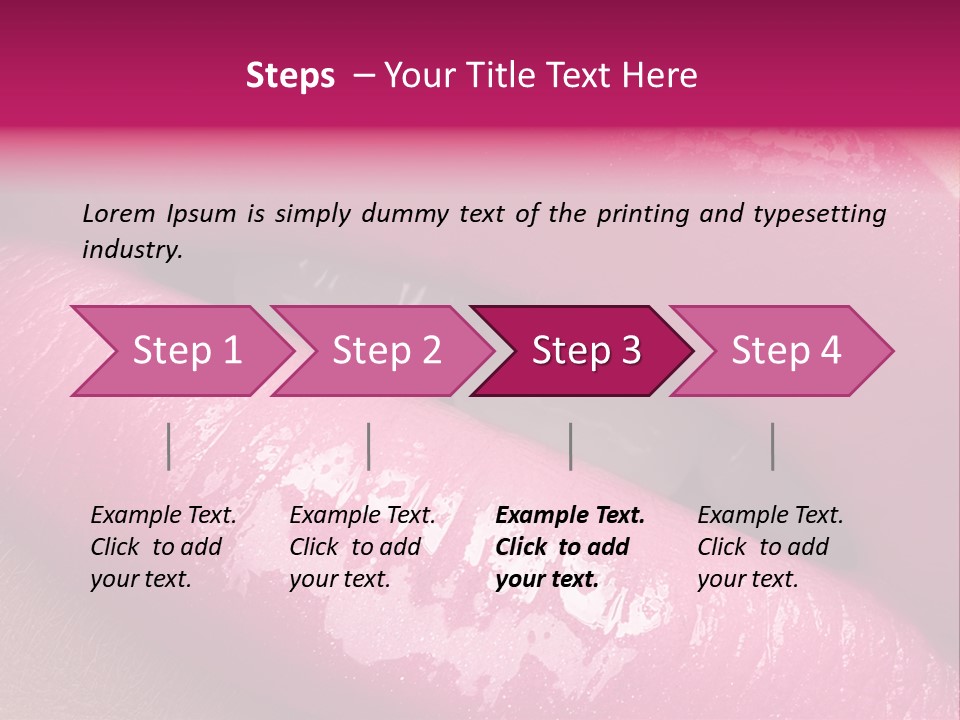 Steps – Your Title Text Here

Lorem Ipsum is simply dummy text of the printing and typesetting industry.

Step 1

Step 2

Step 3

Step 4

Example Text. Click to add your text.

Example Text. Click to add your text.

Example Text. Click to add your text.

Example Text. Click to add your text.